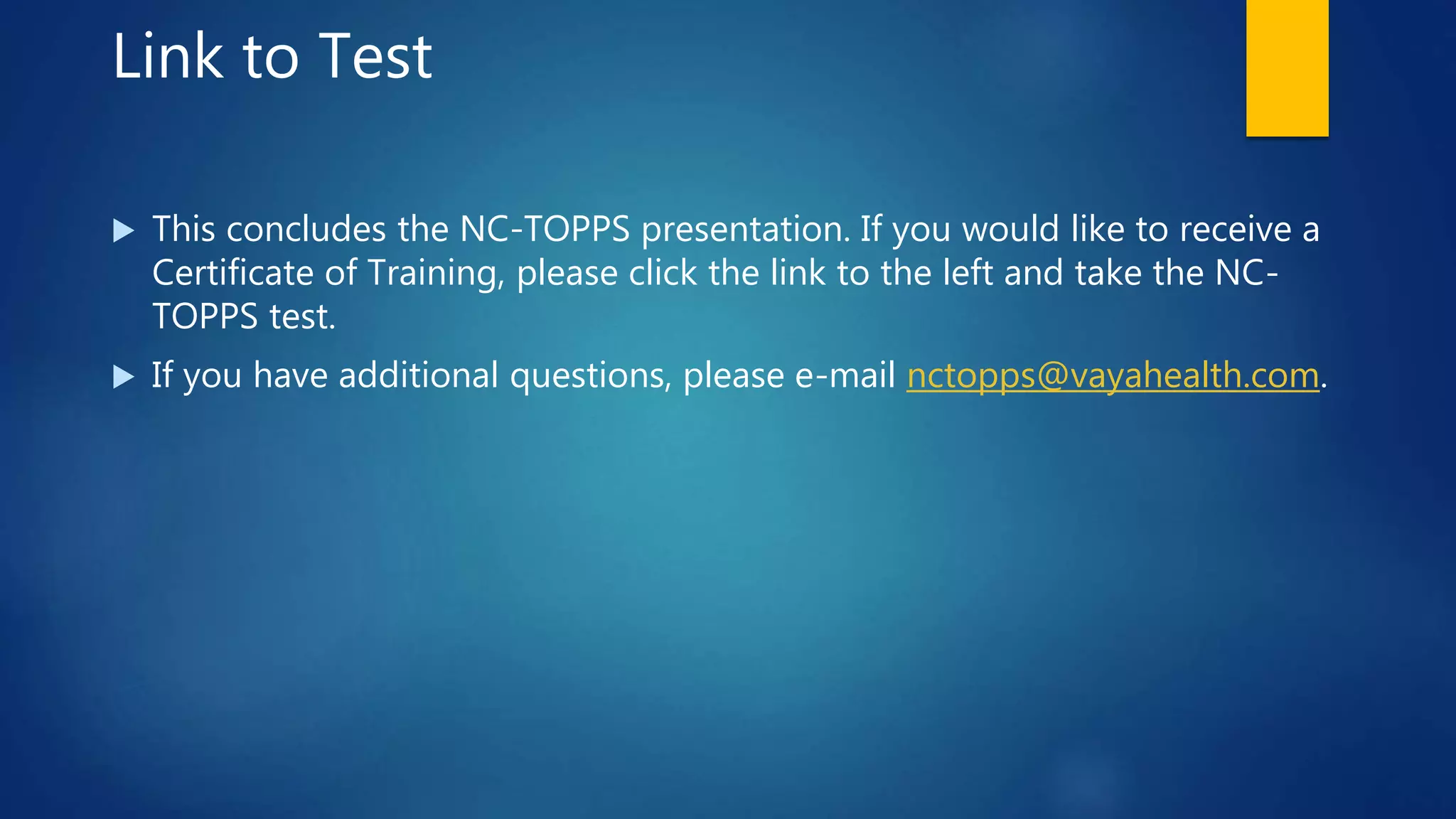 Link to Test

▶ This concludes the NC-TOPPS presentation. If you would like to receive a Certificate of Training, please click the link to the left and take the NC-TOPPS test.

▶ If you have additional questions, please e-mail nctopps@vayahealth.com.